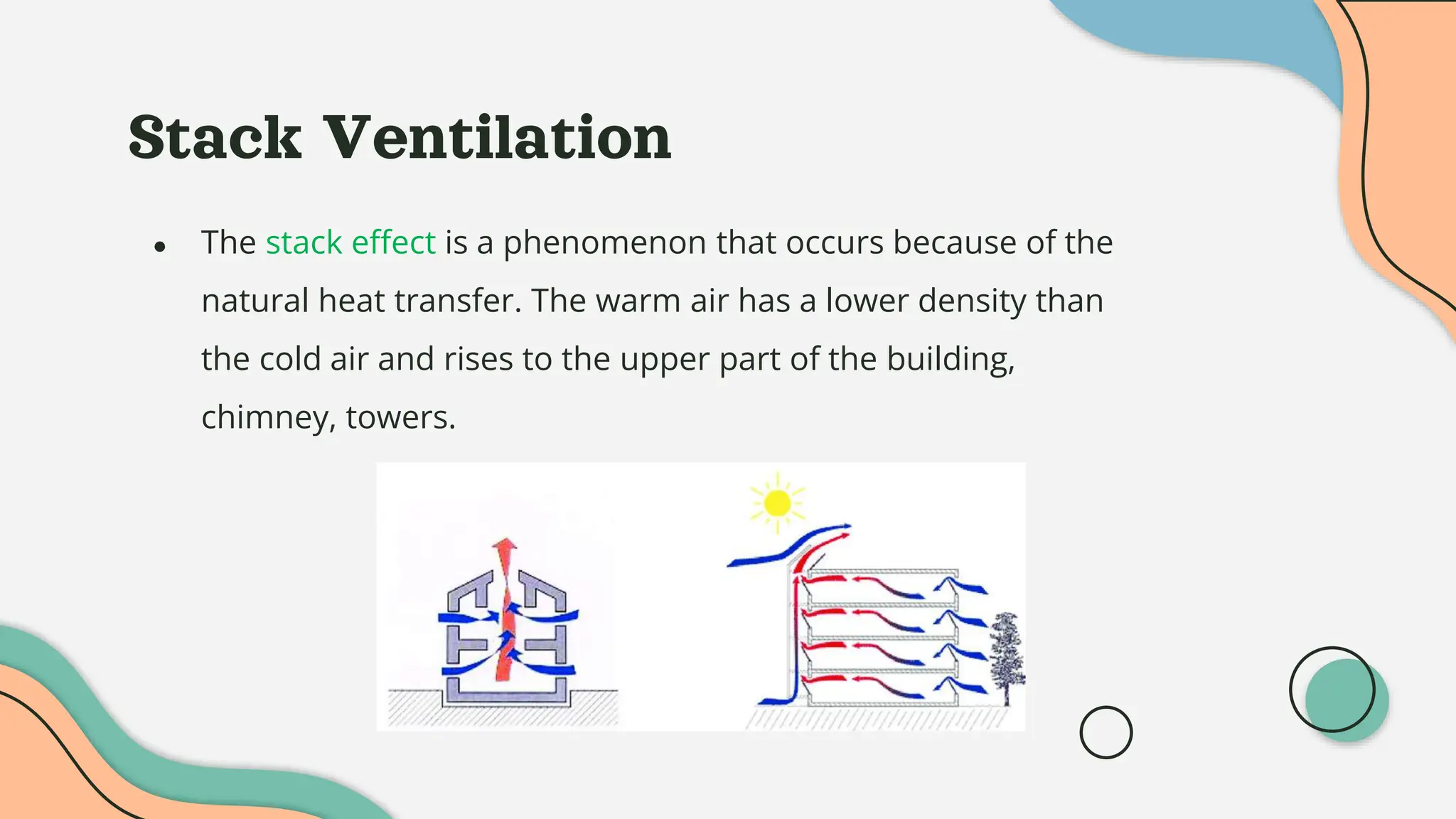 Stack Ventilation

• The stack effect is a phenomenon that occurs because of the natural heat transfer. The warm air has a lower density than the cold air and rises to the upper part of the building, chimney, towers.